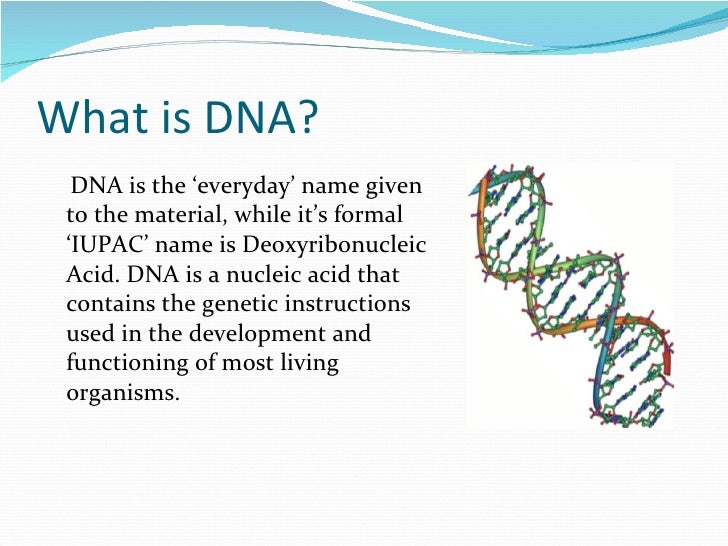 What is DNA?

DNA is the ‘everyday’ name given to the material, while it’s formal ‘IUPAC’ name is Deoxyribonucleic Acid. DNA is a nucleic acid that contains the genetic instructions used in the development and functioning of most living organisms.